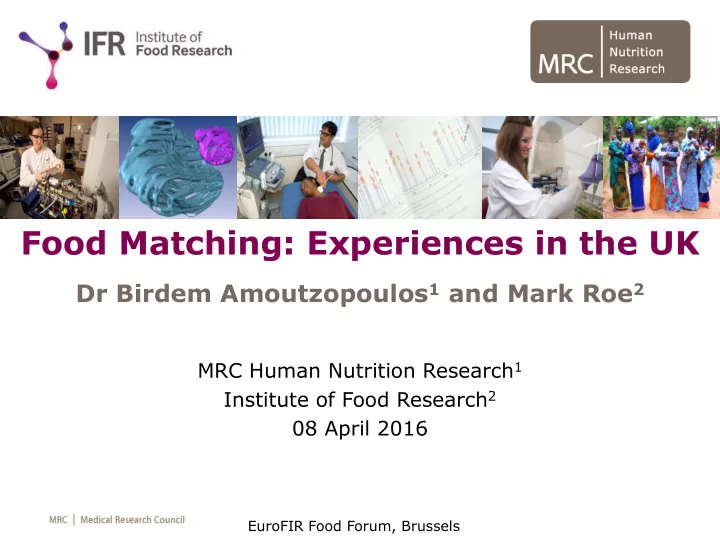 IFR Institute of Food Research

MRC Human Nutrition Research

Food Matching: Experiences in the UK

Dr Birdem Amoutzopoulos$^1$ and Mark Roe$^2$

MRC Human Nutrition Research$^1$
Institute of Food Research$^2$
08 April 2016

MRC | Medical Research Council

EuroFIR Food Forum, Brussels